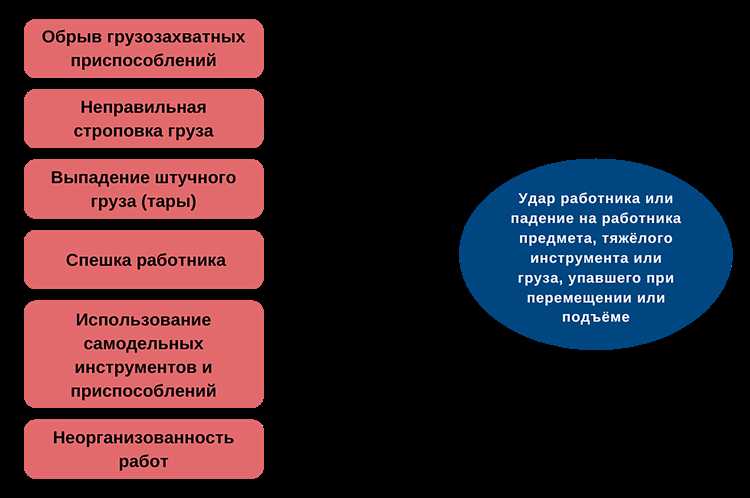 Обрыв грузозахватных приспособлений

Неправильная строповка груза

Выпадение штучного груза (тары)

Спешка работника

Использование самодельных инструментов и приспособлений

Неорганизованность работ

Удар работника или падение на работника предмета, тяжёлого инструмента или груза, упавшего при перемещении или подъёме